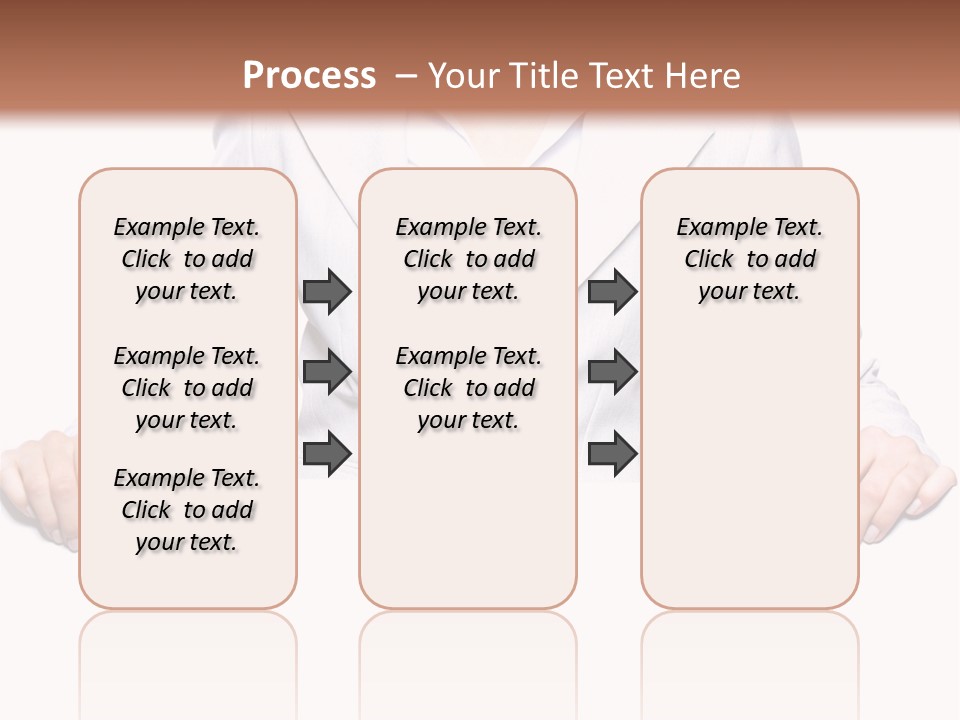 Process – Your Title Text Here

Example Text. Click to add your text.

Example Text. Click to add your text.

Example Text. Click to add your text.

Example Text. Click to add your text.

Example Text. Click to add your text.

Example Text. Click to add your text.